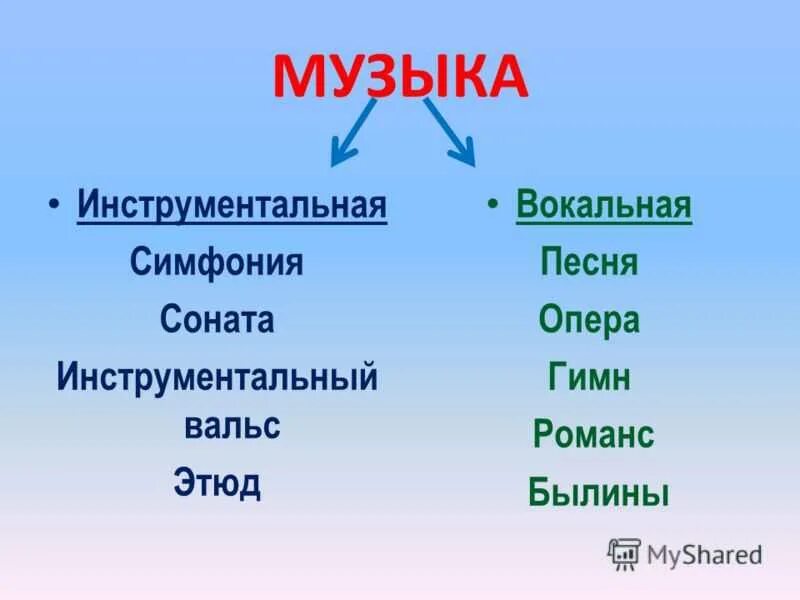 МУЗЫКА

• Инструментальная
Симфония
Соната
Инструментальный вальс
Этюд

• Вокальная
Песня
Опера
Гимн
Романс
Былины

MyShared